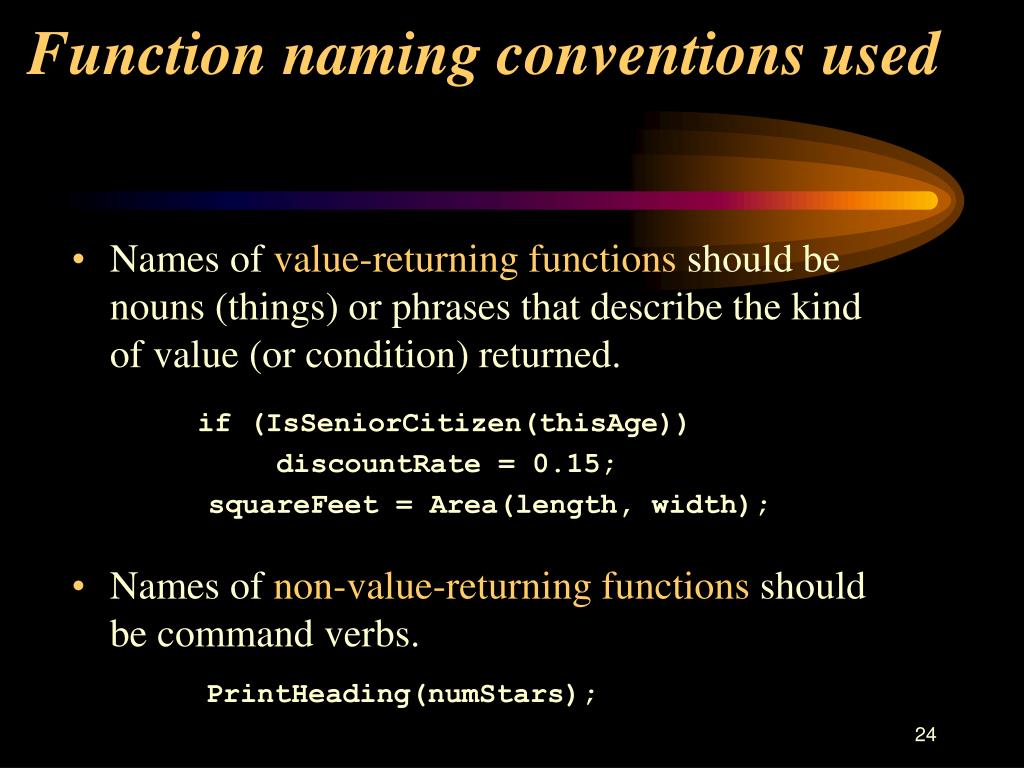 Function naming conventions used

• Names of value-returning functions should be nouns (things) or phrases that describe the kind of value (or condition) returned.

if (IsSeniorCitizen(thisAge))
    discountRate = 0.15;
squareFeet = Area(length, width);

• Names of non-value-returning functions should be command verbs.

PrintHeading(numStars);

24